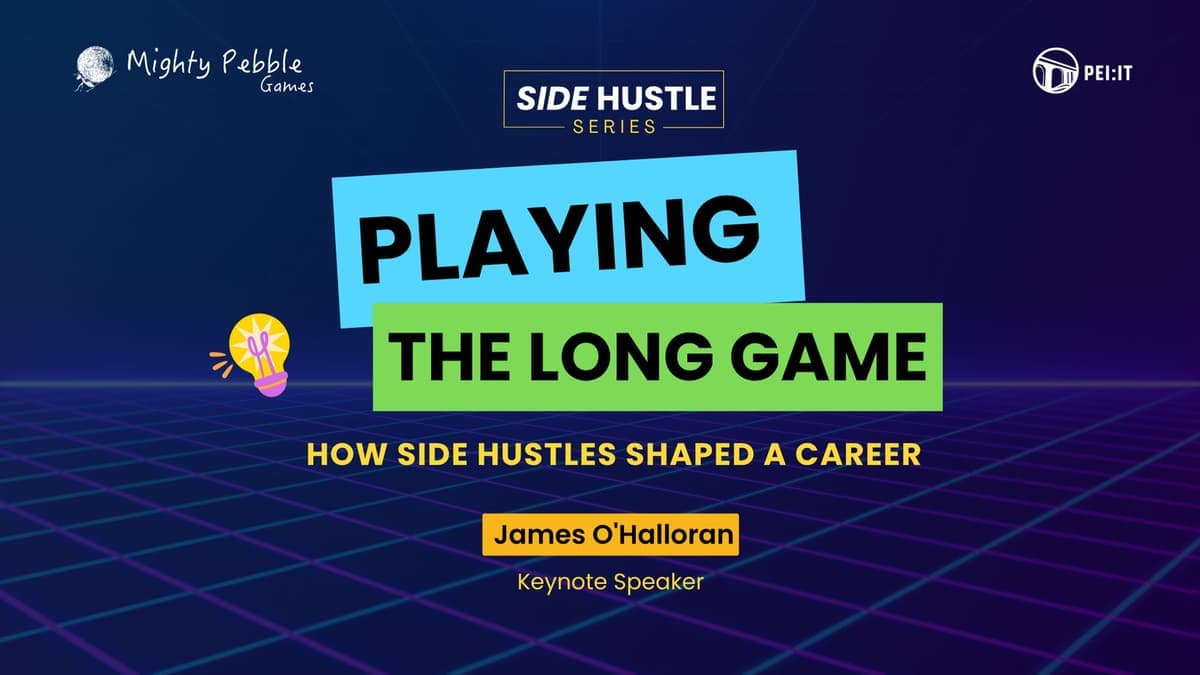 Mighty Pebble
Games

SIDE HUSTLE
SERIES

PEI:IT

PLAYING
THE LONG GAME

HOW SIDE HUSTLES SHAPED A CAREER

James O'Halloran
Keynote Speaker